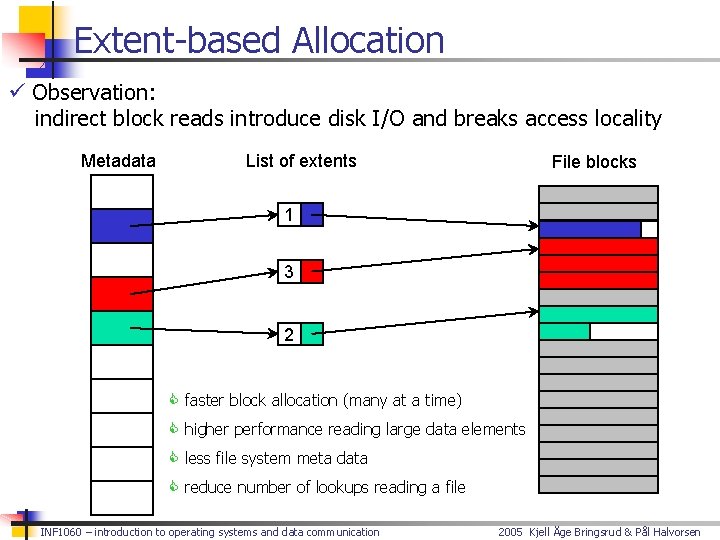 Extent-based Allocation

✓ Observation:
indirect block reads introduce disk I/O and breaks access locality

Metadata

List of extents

File blocks

1

3

2

faster block allocation (many at a time)

higher performance reading large data elements

less file system meta data

reduce number of lookups reading a file

INF1060 – introduction to operating systems and data communication

2005 Kjell Åge Bringsrud & Pål Halvorsen